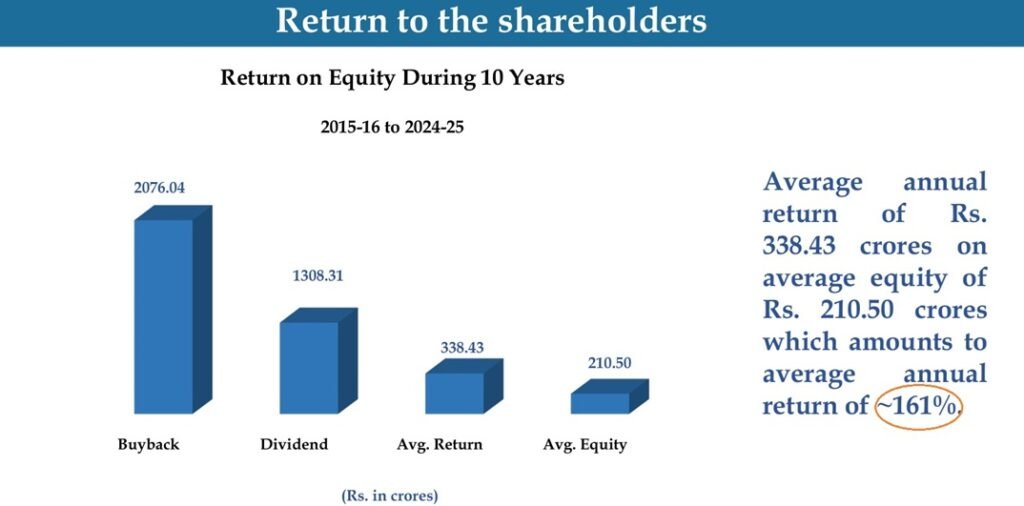 Return to the shareholders

Return on Equity During 10 Years

2015-16 to 2024-25

2076.04

1308.31

338.43

210.50

Buyback

Dividend

Avg. Return

Avg. Equity

(Rs. in crores)

Average annual return of Rs. 338.43 crores on average equity of Rs. 210.50 crores which amounts to average annual return of ~161%.